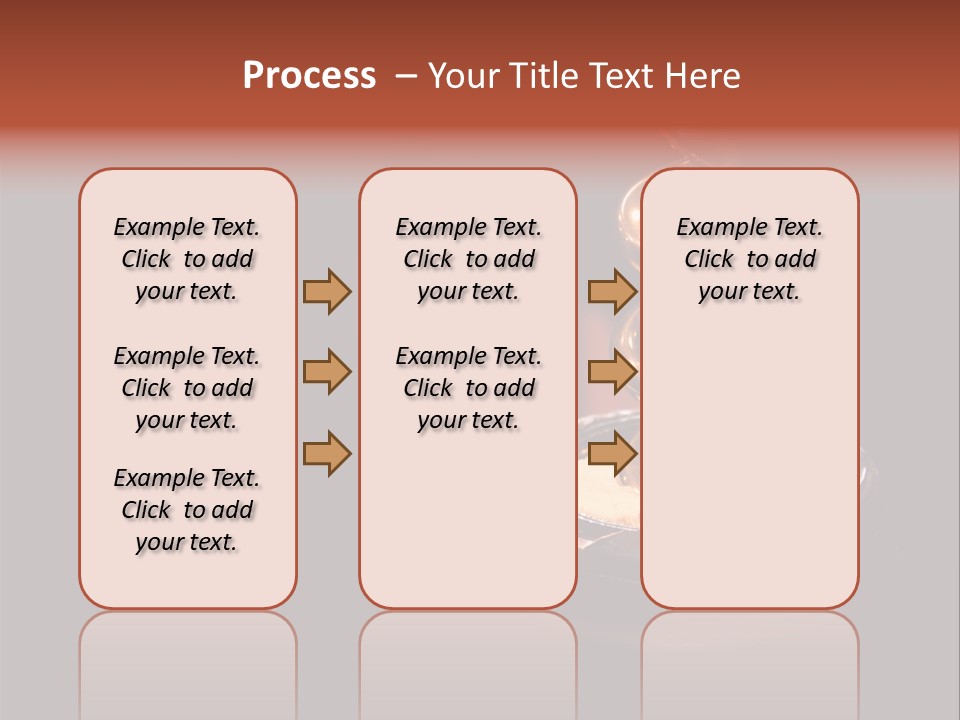 Process – Your Title Text Here

Example Text. Click to add your text.

Example Text. Click to add your text.

Example Text. Click to add your text.

Example Text. Click to add your text.

Example Text. Click to add your text.

Example Text. Click to add your text.